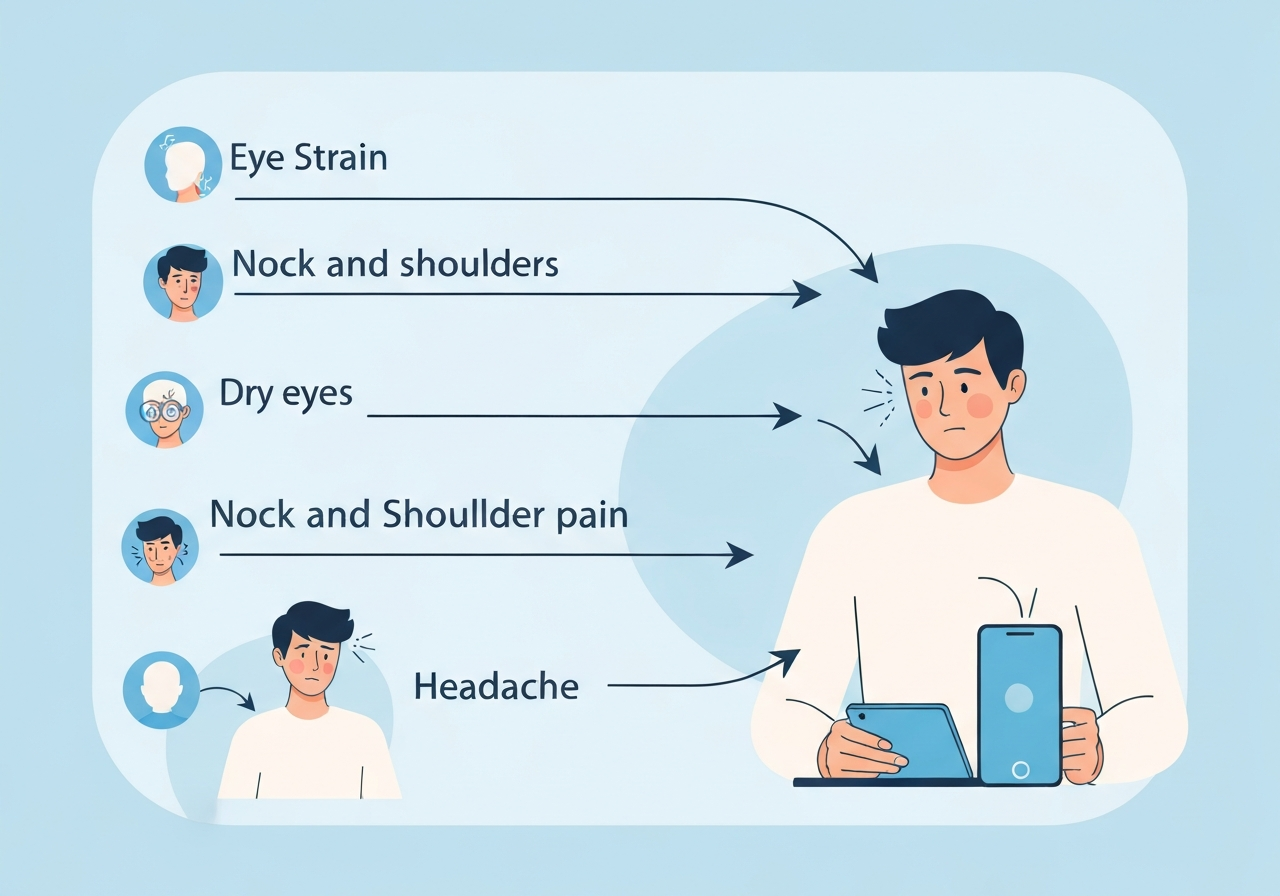 Eye Strain

Nock and shoulders

Dry eyes

Nock and Shoullder pain

Headache